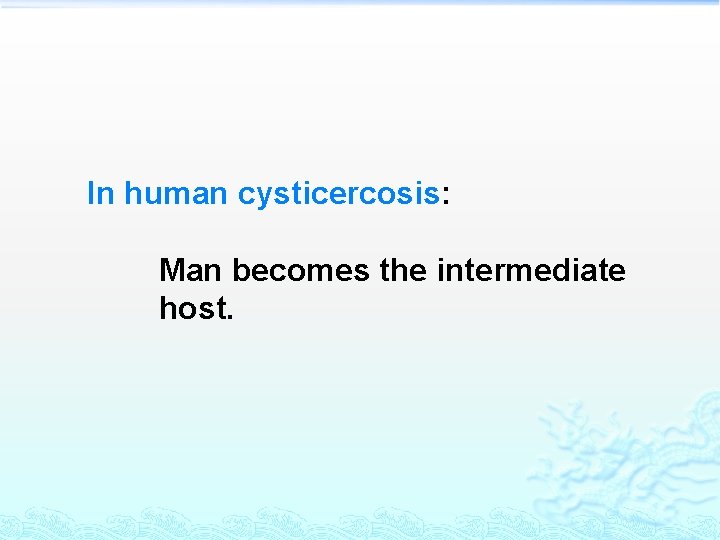 In human cysticercosis:

Man becomes the intermediate host.